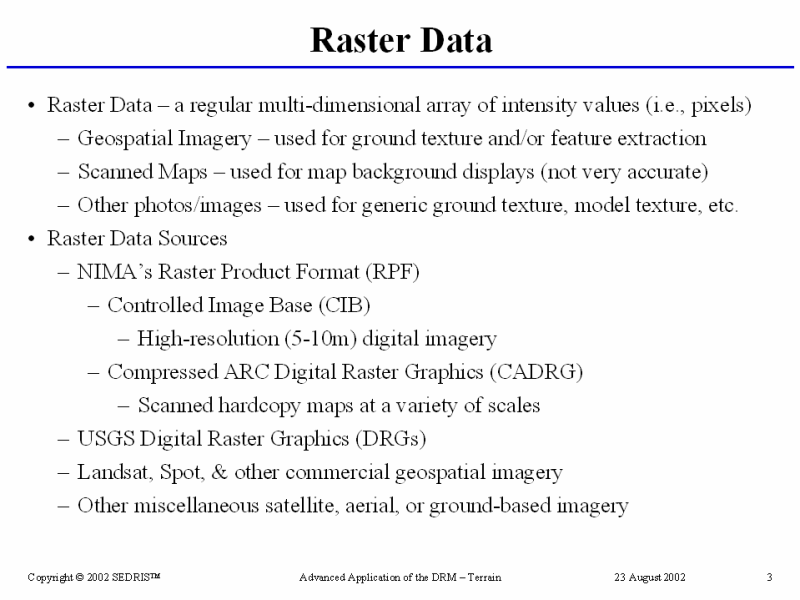 Raster Data

• Raster Data – a regular multi-dimensional array of intensity values (i.e., pixels)
– Geospatial Imagery – used for ground texture and/or feature extraction
– Scanned Maps – used for map background displays (not very accurate)
– Other photos/images – used for generic ground texture, model texture, etc.
• Raster Data Sources
– NIMA's Raster Product Format (RPF)
– Controlled Image Base (CIB)
– High-resolution (5-10m) digital imagery
– Compressed ARC Digital Raster Graphics (CADRG)
– Scanned hardcopy maps at a variety of scales
– USGS Digital Raster Graphics (DRGs)
– Landsat, Spot, & other commercial geospatial imagery
– Other miscellaneous satellite, aerial, or ground-based imagery

Copyright © 2002 SEDRIS™ Advanced Application of the DRM – Terrain 23 August 2002 3